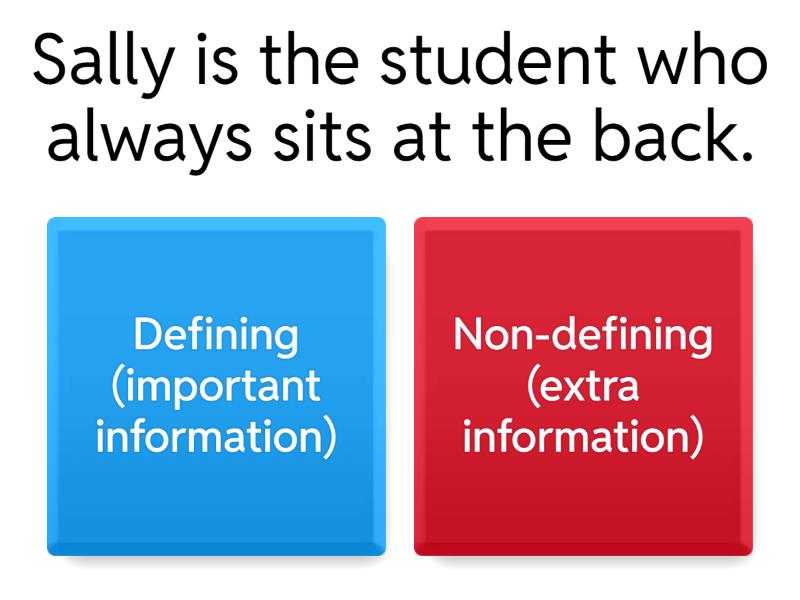 Sally is the student who always sits at the back.

Defining (important information)

Non-defining (extra information)